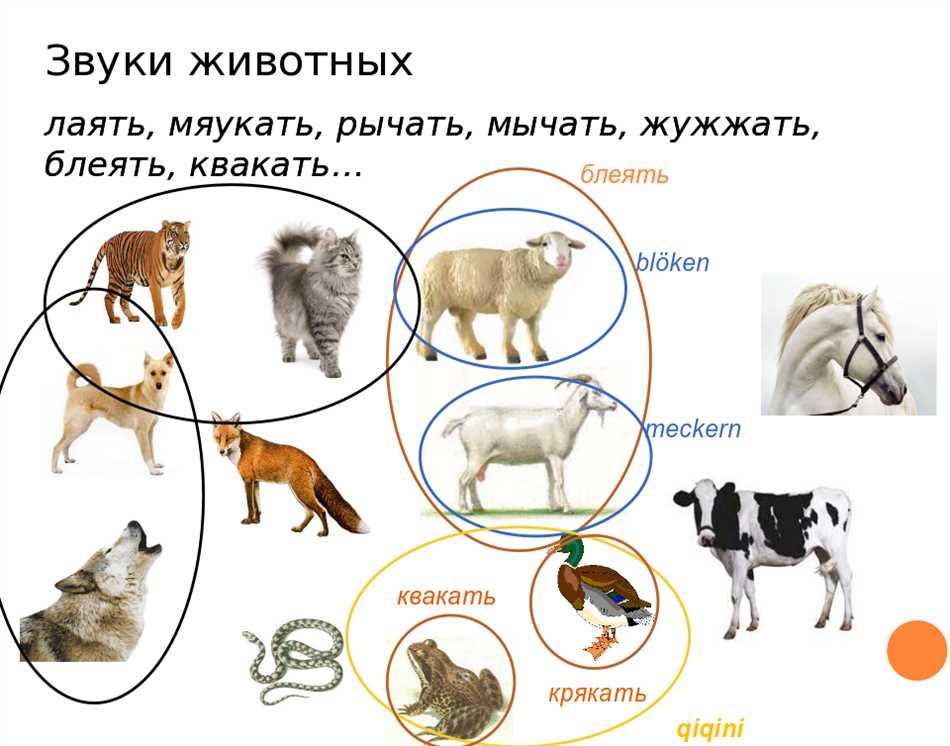 Звуки животных

лаять, мяукать, рычать, мычать, жужжать, блеять, квакать…

блеять

blöken

meckern

квакать

крякать

qiqini